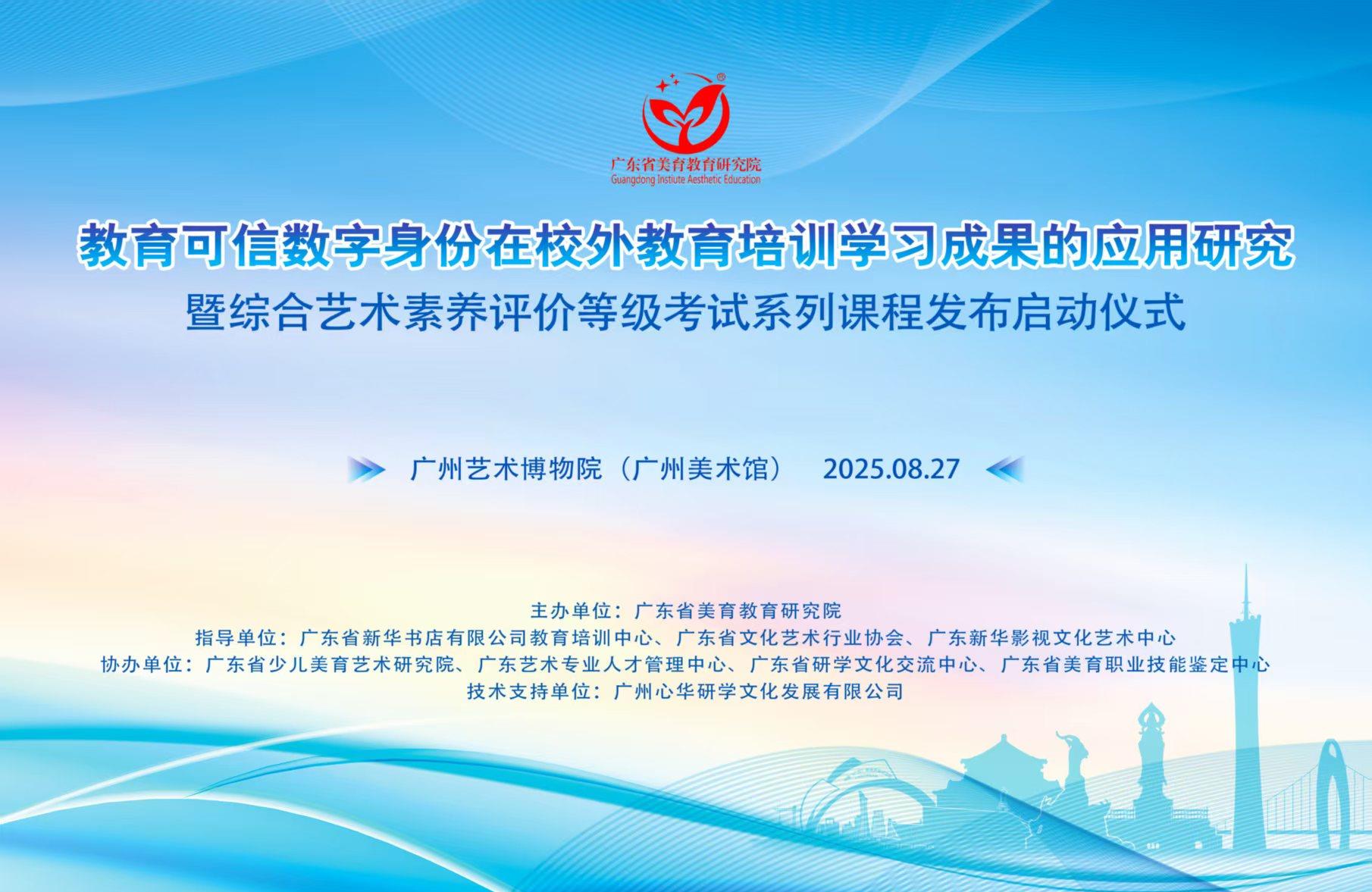 广东省美育教育研究院
Guangdong Instiute Aesthetic Education

教育可信数字身份在校外教育培训学习成果的应用研究
暨综合艺术素养评价等级考试系列课程发布启动仪式

广州艺术博物院（广州美术馆） 2025.08.27

主办单位：广东省美育教育研究院
指导单位：广东省新华书店有限公司教育培训中心、广东省文化艺术行业协会、广东新华影视文化艺术中心
协办单位：广东省少儿美育艺术研究院、广东艺术专业人才管理中心、广东省研学文化交流中心、广东省美育职业技能鉴定中心
技术支持单位：广州心华研学文化发展有限公司